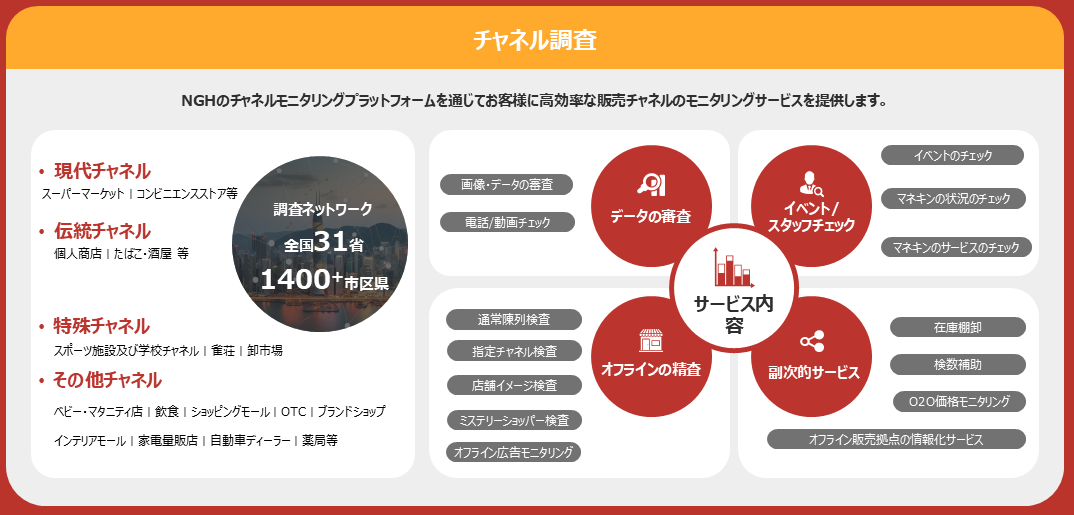 チャネル調査

NGHのチャネルモニタリングプラットフォームを通じてお客様に高効率な販売チャネルのモニタリングサービスを提供します。

• 現代チャネル
スーパーマーケット | コンビニエンスストア等

• 伝統チャネル
個人商店 | たばこ・酒屋 等

• 特殊チャネル
スポーツ施設及び学校チャネル | 雀荘 | 卸市場

• その他チャネル
ベビー・マタニティ店 | 飲食 | ショッピングモール | OTC | ブランドショップ
インテリアモール | 家電量販店 | 自動車ディーラー | 薬局等

調査ネットワーク
全国31省
1400+市区県

画像・データの審査
電話/動画チェック
データの審査

イベントのチェック
マネキンの状況のチェック
マネキンのサービスのチェック
イベント/スタッフチェック

サービス内容

通常陳列検査
指定チャネル検査
店舗イメージ検査
ミステリーショッパー検査
オフライン広告モニタリング
オフラインの精査

在庫棚卸
検数補助
O2O価格モニタリング
オフライン販売拠点の情報化サービス
副次的サービス